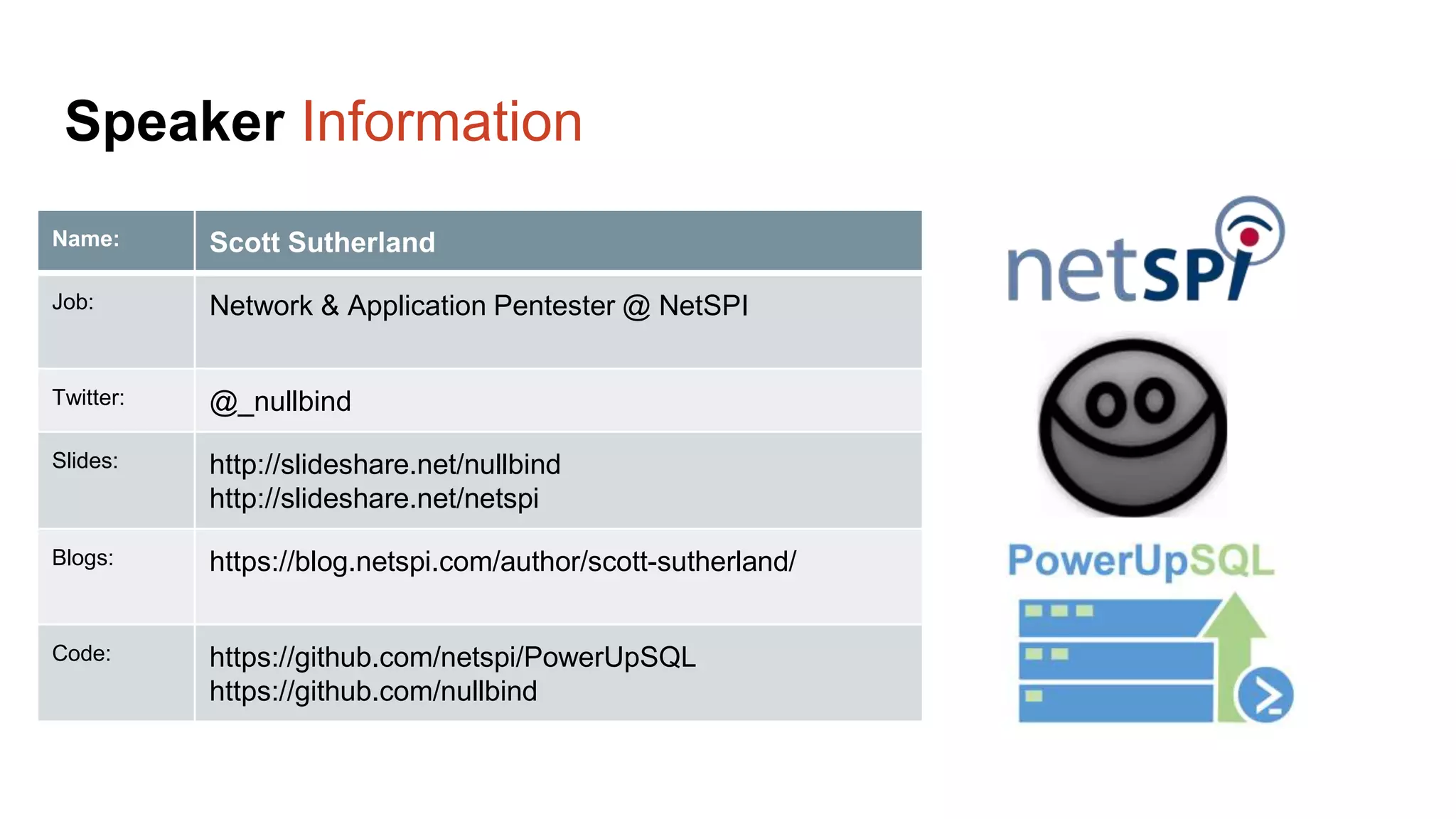 Speaker Information

| Name: | Scott Sutherland |
|---|---|
| Job: | Network & Application Pentester @ NetSPI |
| Twitter: | @_nullbind |
| Slides: | http://slideshare.net/nullbind http://slideshare.net/netspi |
| Blogs: | https://blog.netspi.com/author/scott-sutherland/ |
| Code: | https://github.com/netspi/PowerUpSQL https://github.com/nullbind |

netSPI

PowerUpSQL